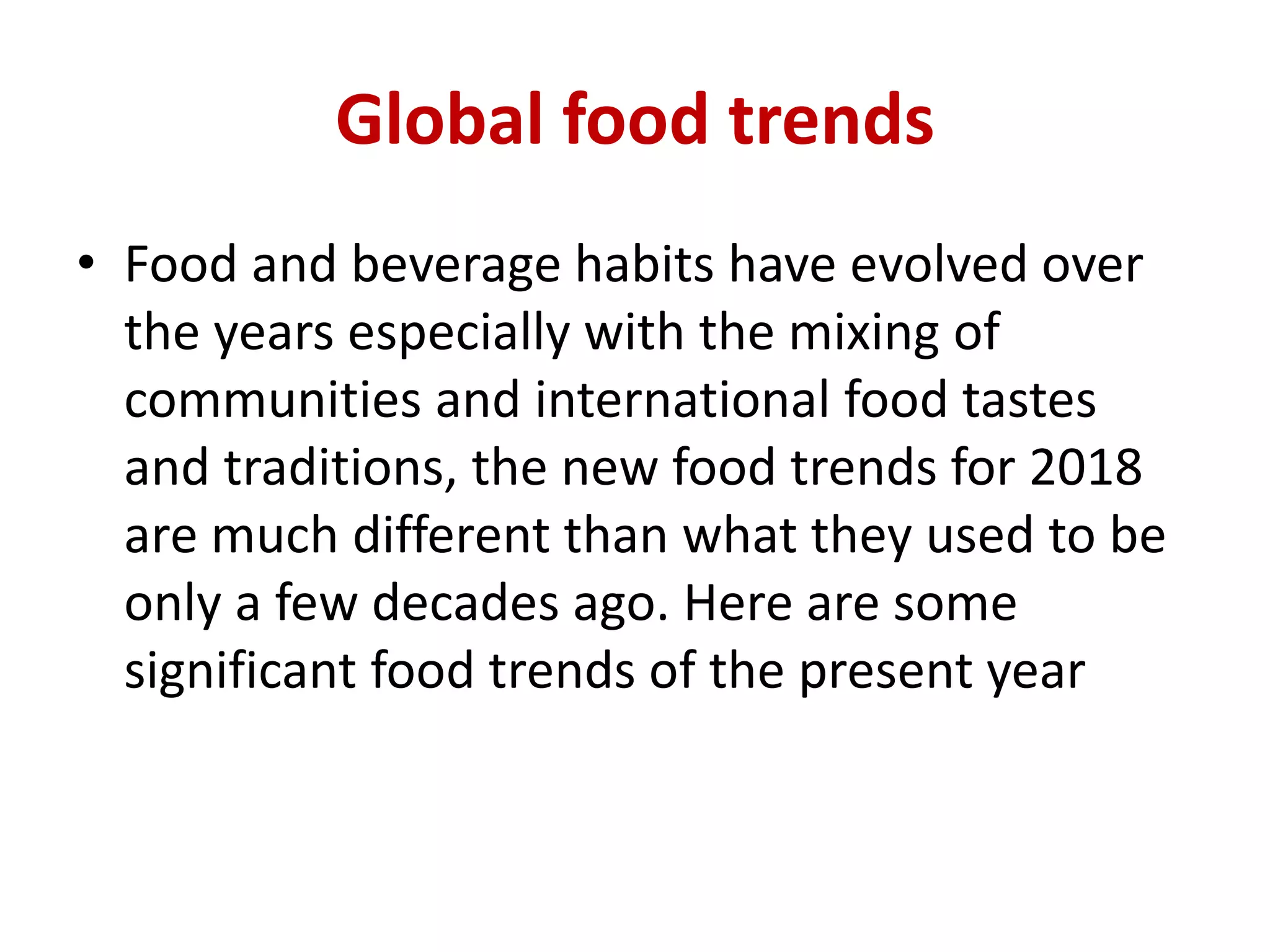 Global food trends

• Food and beverage habits have evolved over the years especially with the mixing of communities and international food tastes and traditions, the new food trends for 2018 are much different than what they used to be only a few decades ago. Here are some significant food trends of the present year